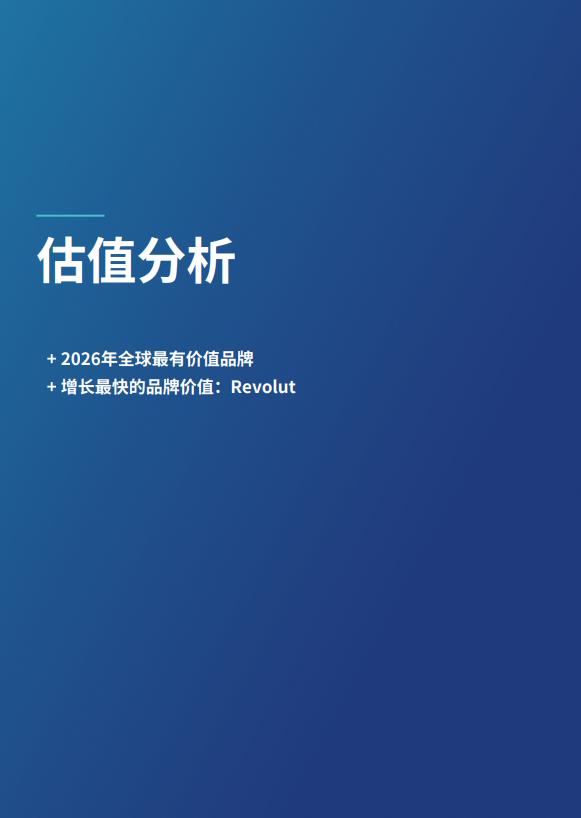 估值分析

+ 2026年全球最有价值品牌
+ 增长最快的品牌价值：Revolut